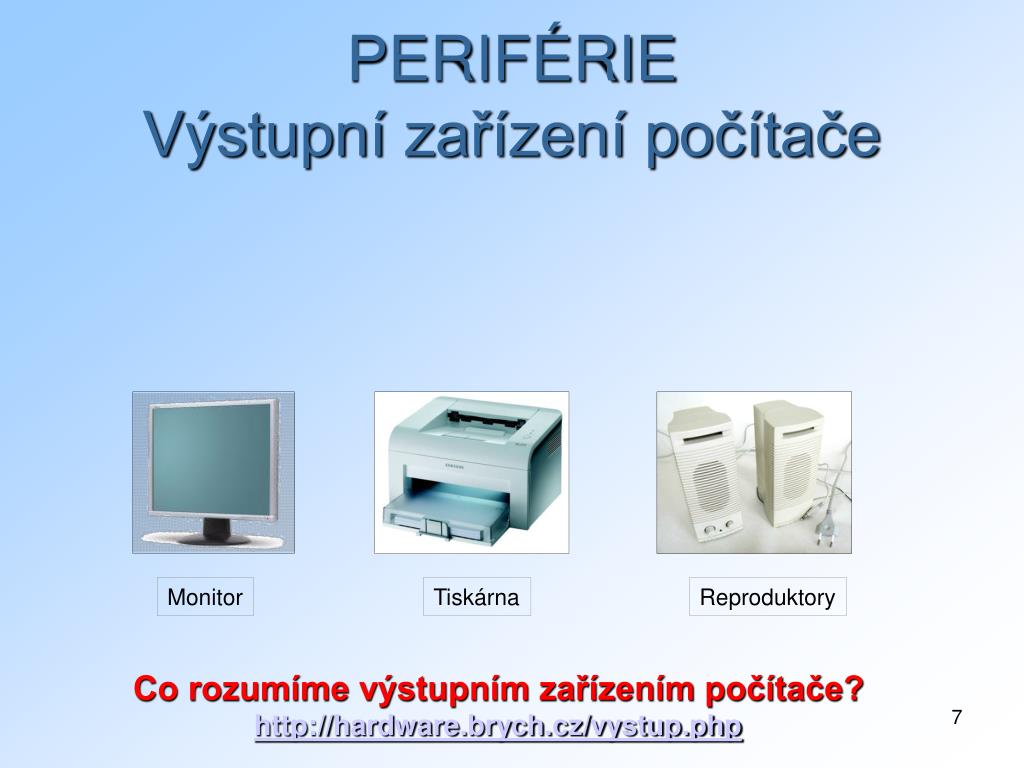 PERIFÉRIE
Výstupní zařízení počítače

SAMSUNG

Monitor

Tiskárna

Reproduktory

Co rozumíme výstupním zařízením počítače?
http://hardware.brych.cz/vystup.php

7